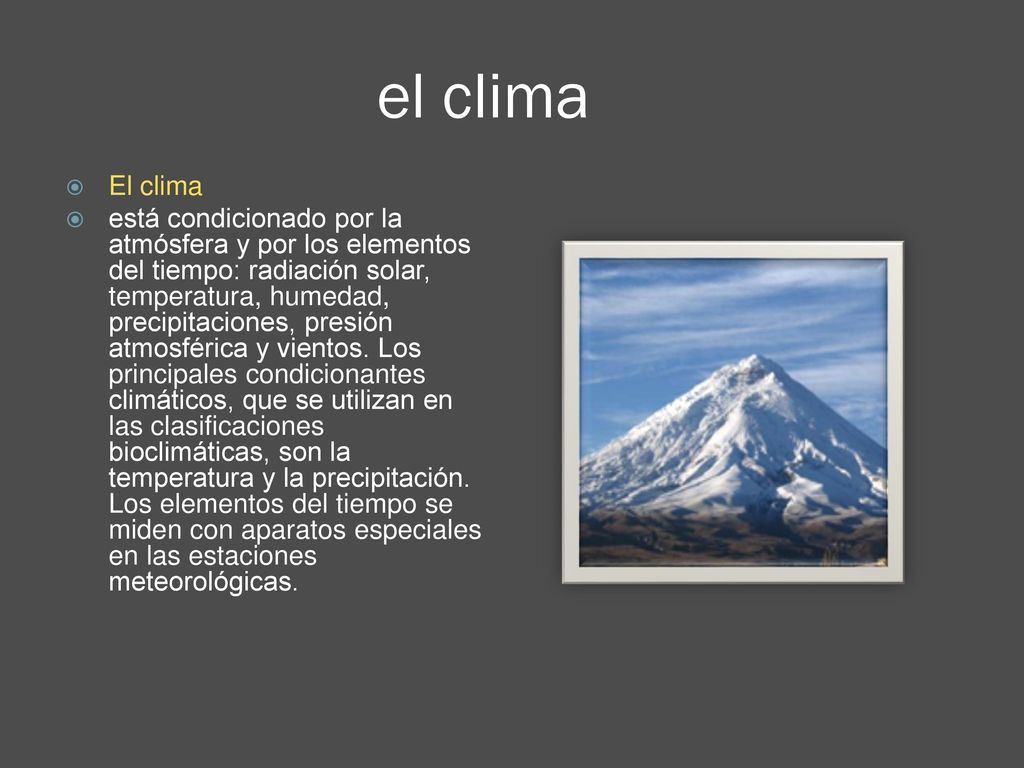 el clima

El clima

está condicionado por la atmósfera y por los elementos del tiempo: radiación solar, temperatura, humedad, precipitaciones, presión atmosférica y vientos. Los principales condicionantes climáticos, que se utilizan en las clasificaciones bioclimáticas, son la temperatura y la precipitación. Los elementos del tiempo se miden con aparatos especiales en las estaciones meteorológicas.